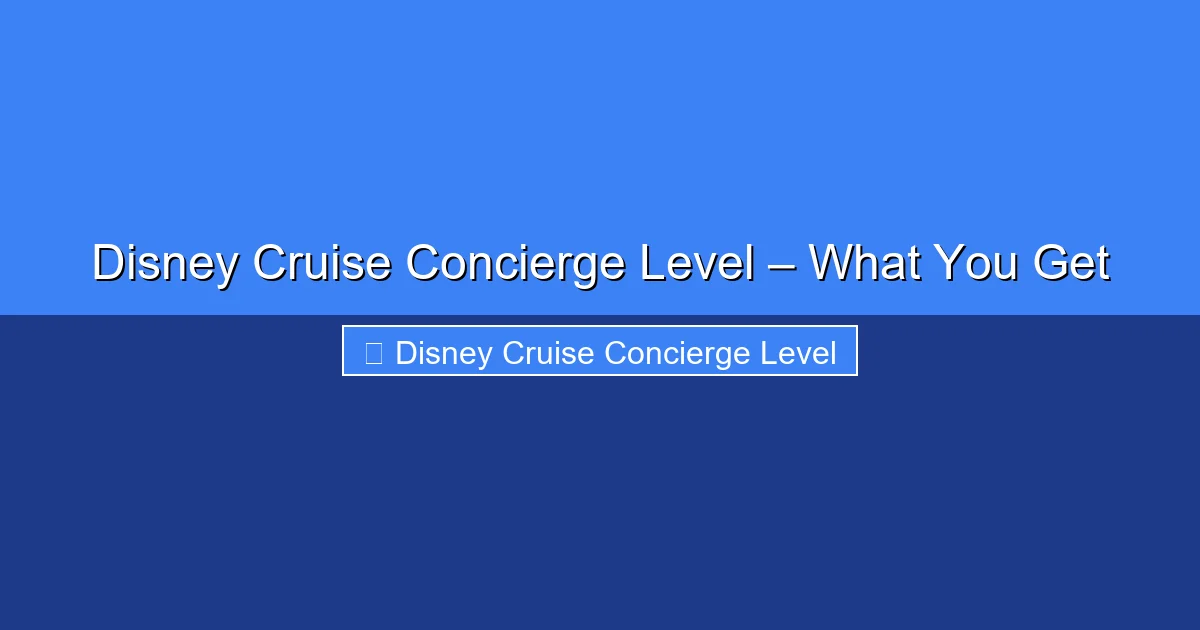 Disney Cruise Concierge Level – What You Get

Disney Cruise Concierge Level